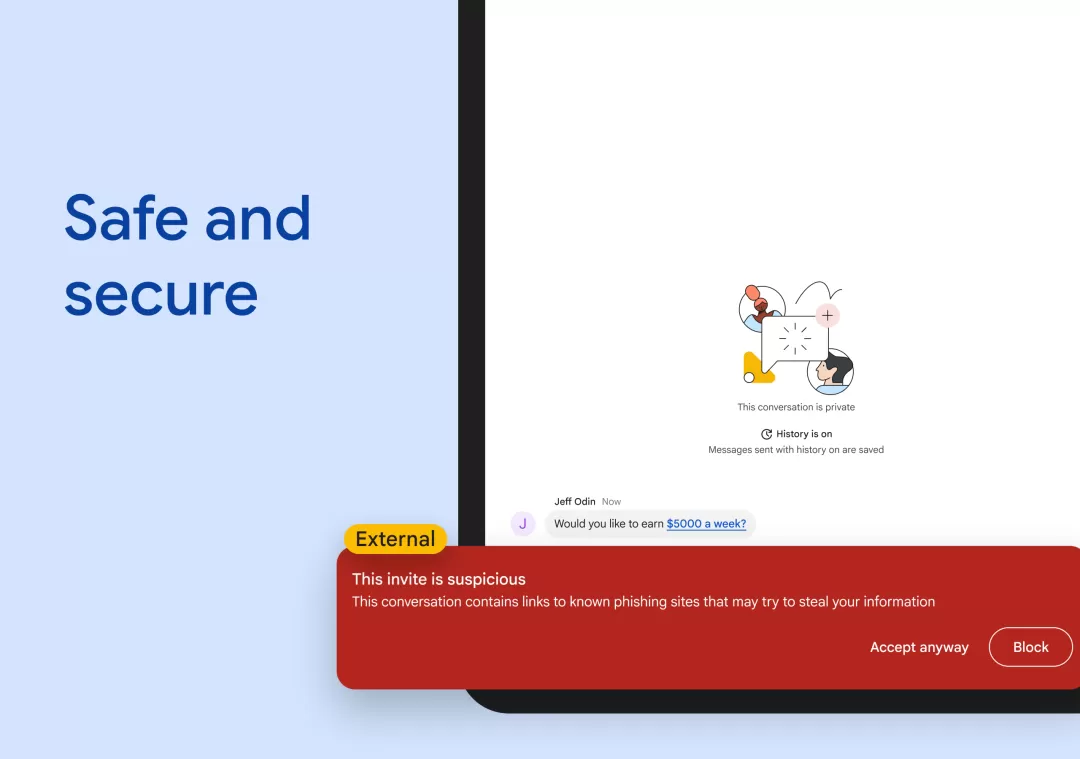 Safe and secure

This conversation is private

History is on
Messages sent with history on are saved

Jeff Odin Now
J Would you like to earn $5000 a week?

External
This invite is suspicious
This conversation contains links to known phishing sites that may try to steal your information

Accept anyway Block